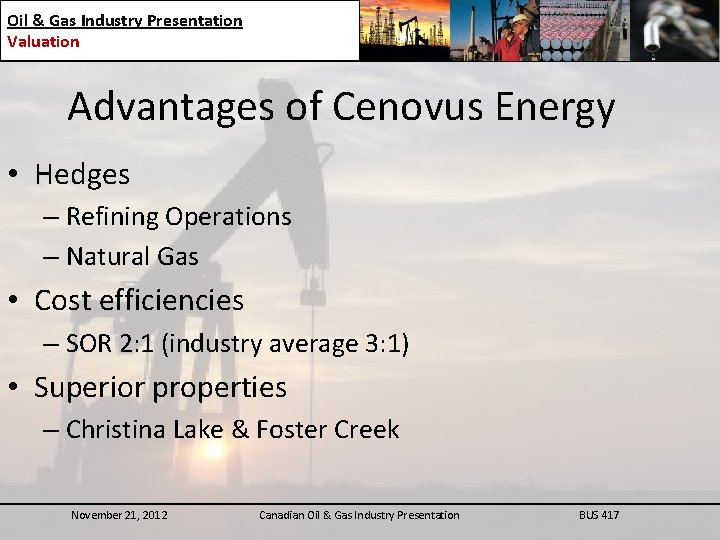 Oil & Gas Industry Presentation
Valuation

Advantages of Cenovus Energy

• Hedges
– Refining Operations
– Natural Gas
• Cost efficiencies
– SOR 2:1 (industry average 3:1)
• Superior properties
– Christina Lake & Foster Creek

November 21, 2012 Canadian Oil & Gas Industry Presentation BUS 417